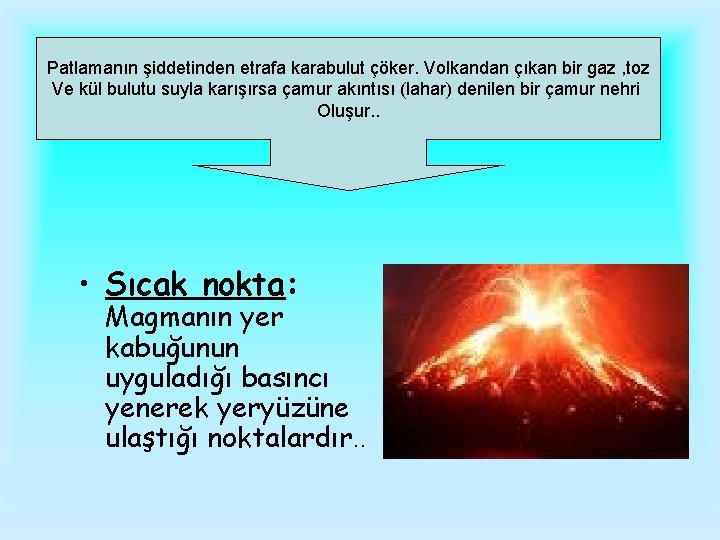 Patlamanın şiddetinden etrafa karabulut çöker. Volkandan çıkan bir gaz ,toz Ve kül bulutu suyla karışırsa çamur akıntısı (lahar) denilen bir çamur nehri Oluşur..

• Sıcak nokta: Magmanın yer kabuğunun uyguladığı basıncı yenerek yeryüzüne ulaştığı noktalardır..